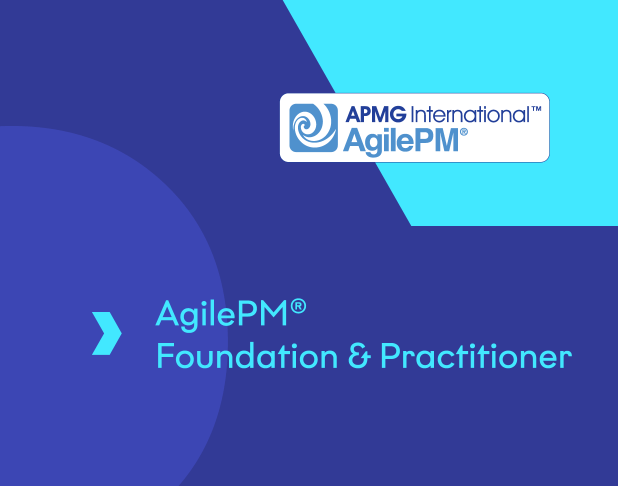 APMG International™
AgilePM®

AgilePM®
Foundation & Practitioner